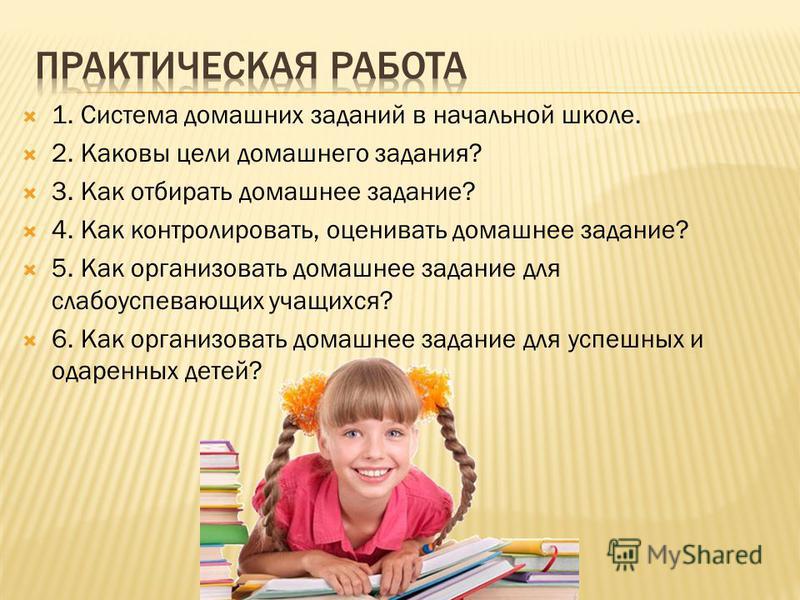 ПРАКТИЧЕСКАЯ РАБОТА

1. Система домашних заданий в начальной школе.

2. Каковы цели домашнего задания?

3. Как отбирать домашнее задание?

4. Как контролировать, оценивать домашнее задание?

5. Как организовать домашнее задание для слабоуспевающих учащихся?

6. Как организовать домашнее задание для успешных и одаренных детей?

MyShared